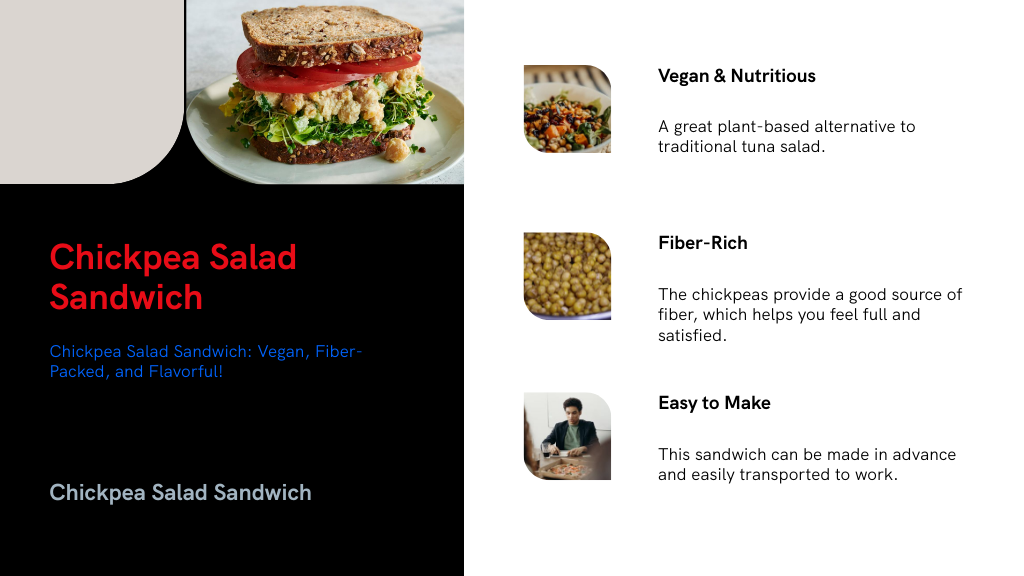 Chickpea Salad Sandwich

Chickpea Salad Sandwich: Vegan, Fiber-Packed, and Flavorful!

Chickpea Salad Sandwich

Vegan & Nutritious

A great plant-based alternative to traditional tuna salad.

Fiber-Rich

The chickpeas provide a good source of fiber, which helps you feel full and satisfied.

Easy to Make

This sandwich can be made in advance and easily transported to work.